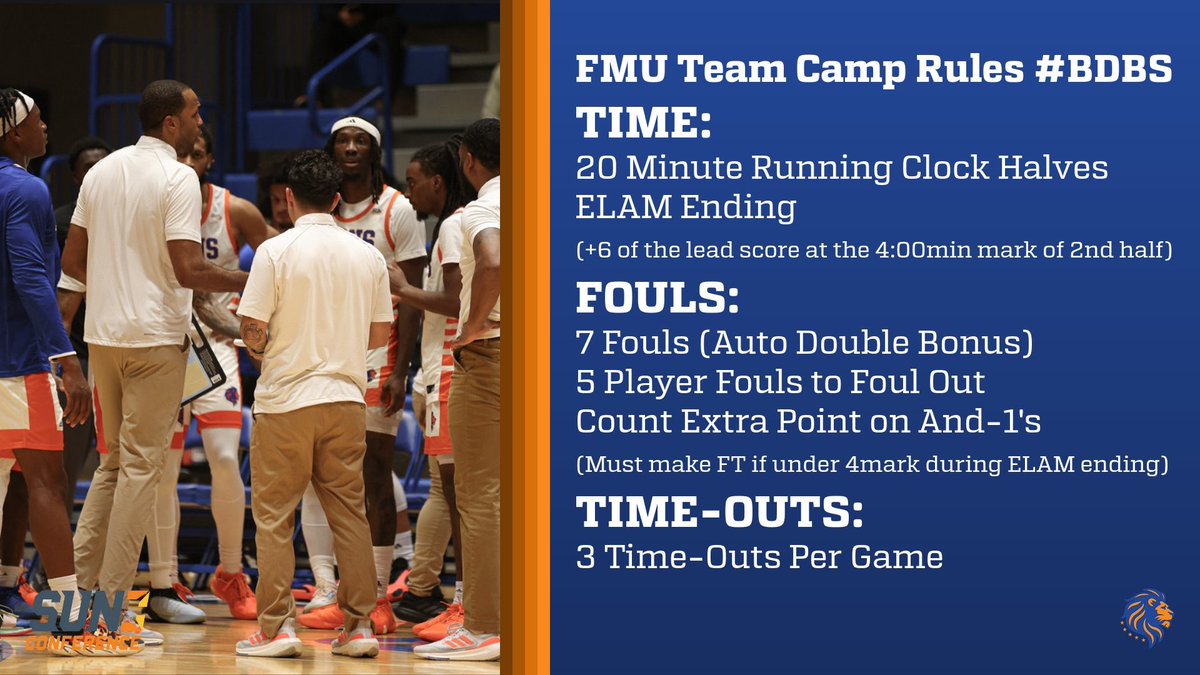 FMU Team Camp Rules #BDBS

TIME:

20 Minute Running Clock Halves
ELAM Ending

(+6 of the lead score at the 4:00min mark of 2nd half)

FOULS:

7 Fouls (Auto Double Bonus)
5 Player Fouls to Foul Out
Count Extra Point on And-1's

(Must make FT if under 4mark during ELAM ending)

TIME-OUTS:

3 Time-Outs Per Game

SUN CONFERENCE